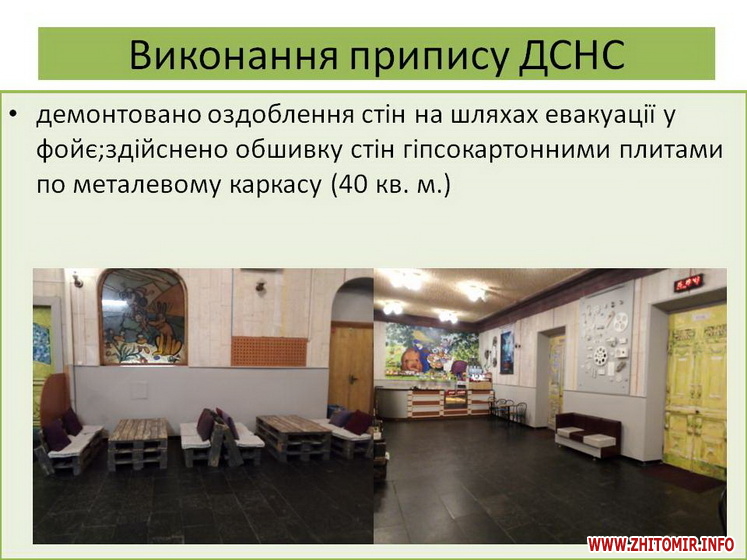 Виконання припису ДСНС

• демонтовано оздоблення стін на шляхах евакуації у фойє;здійснено обшивку стін гіпсокартонними плитами по металевому каркасу (40 кв. м.)

WWW.ZHITOMIR.INFO